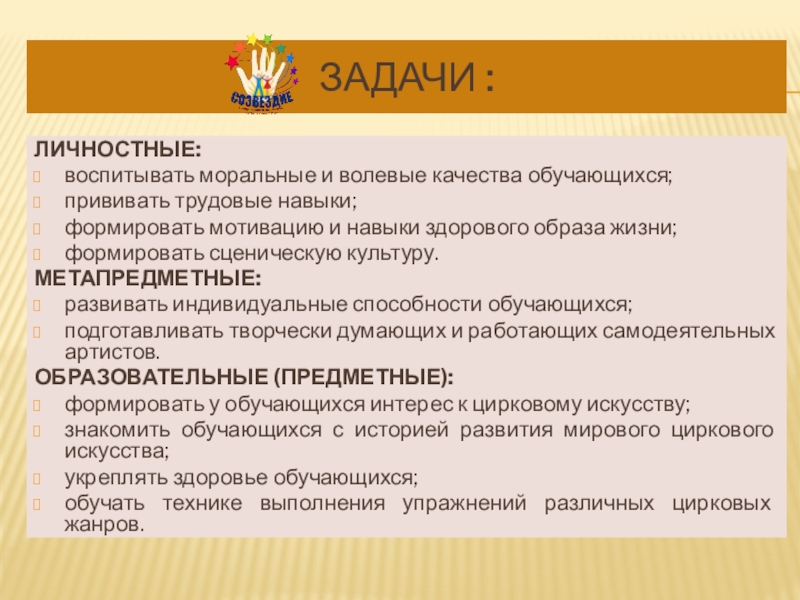 СОЗВЕЗДИЕ

ЗАДАЧИ :

ЛИЧНОСТНЫЕ:
воспитывать моральные и волевые качества обучающихся;
прививать трудовые навыки;
формировать мотивацию и навыки здорового образа жизни;
формировать сценическую культуру.
МЕТАПРЕДМЕТНЫЕ:
развивать индивидуальные способности обучающихся;
подготавливать творчески думающих и работающих самодеятельных артистов.
ОБРАЗОВАТЕЛЬНЫЕ (ПРЕДМЕТНЫЕ):
формировать у обучающихся интерес к цирковому искусству;
знакомить обучающихся с историей развития мирового циркового искусства;
укреплять здоровье обучающихся;
обучать технике выполнения упражнений различных цирковых жанров.